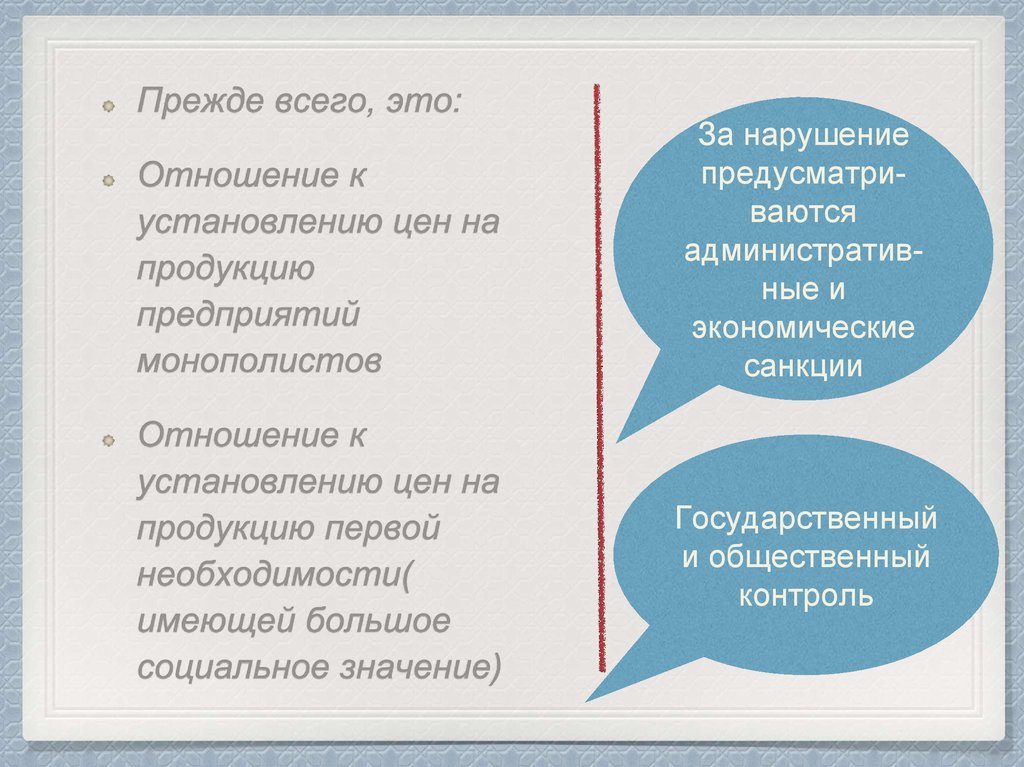 Прежде всего, это:

Отношение к установлению цен на продукцию предприятий монополистов

Отношение к установлению цен на продукцию первой необходимости( имеющей большое социальное значение)

За нарушение предусматриваются административные и экономические санкции

Государственный и общественный контроль